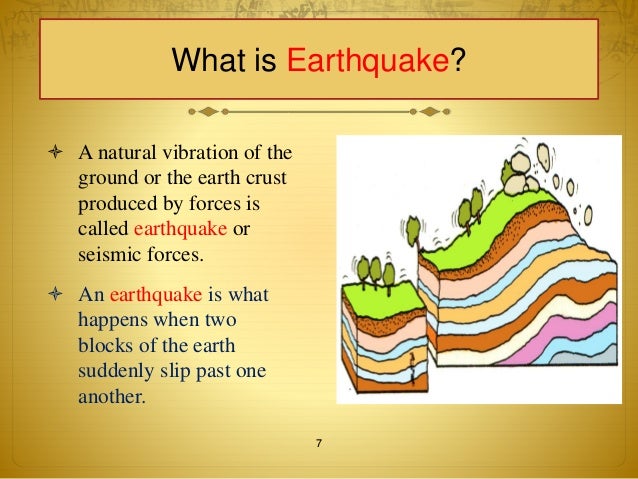 What is Earthquake?

A natural vibration of the ground or the earth crust produced by forces is called earthquake or seismic forces.

An earthquake is what happens when two blocks of the earth suddenly slip past one another.

7